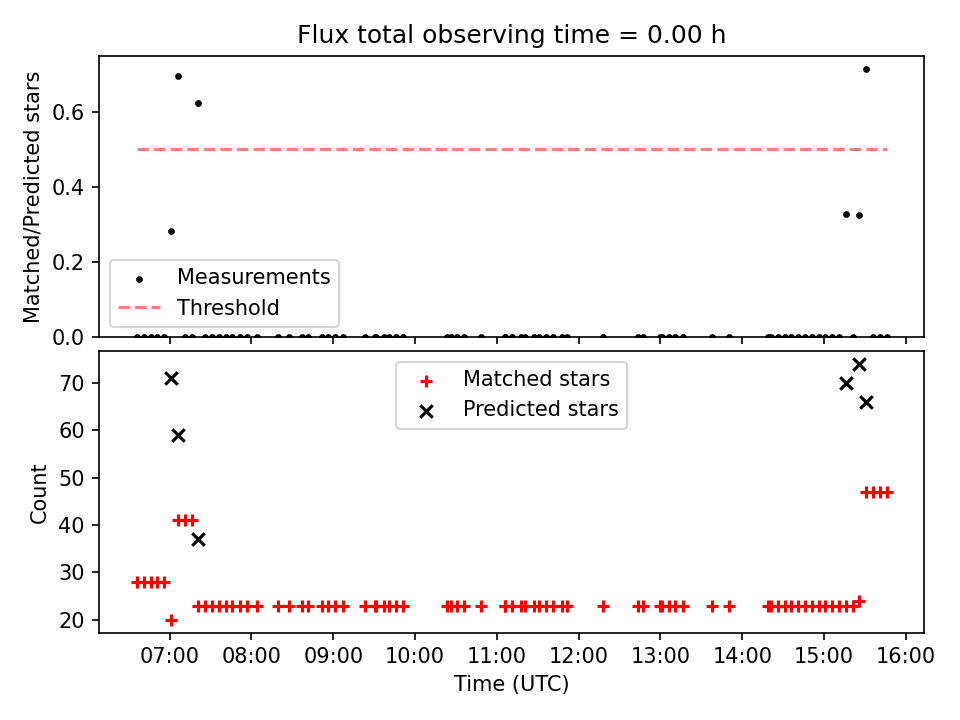 Flux total observing time = 0.00 h

Matched/Predicted stars

0.6
0.4
0.2
0.0

Measurements
Threshold

Count

70
60
50
40
30
20

Matched stars
Predicted stars

07:00
08:00
09:00
10:00
11:00
12:00
13:00
14:00
15:00
16:00

Time (UTC)